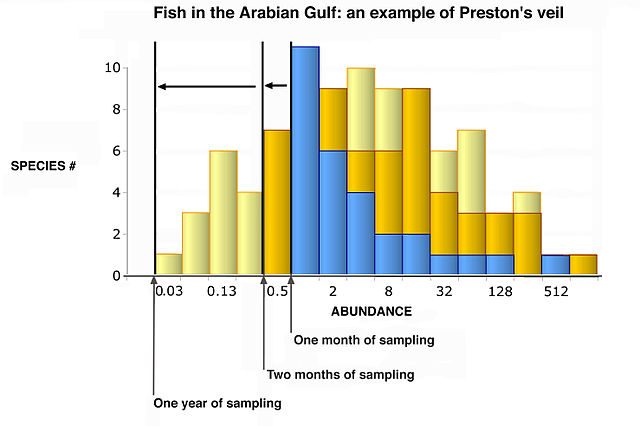 Fish in the Arabian Gulf: an example of Preston's veil

SPECIES #

10
8
6
4
2
0

0.03
0.13
0.5
2
8
32
128
512

ABUNDANCE

One month of sampling

Two months of sampling

One year of sampling